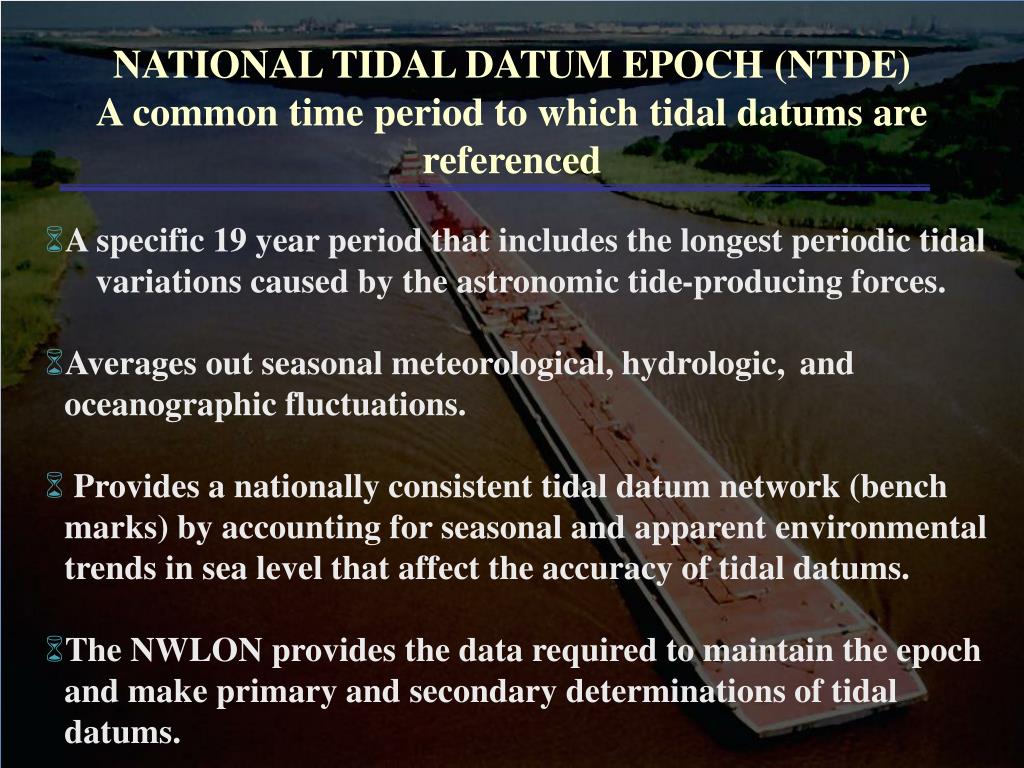 NATIONAL TIDAL DATUM EPOCH (NTDE)
A common time period to which tidal datums are referenced

A specific 19 year period that includes the longest periodic tidal variations caused by the astronomic tide-producing forces.

Averages out seasonal meteorological, hydrologic, and oceanographic fluctuations.

Provides a nationally consistent tidal datum network (bench marks) by accounting for seasonal and apparent environmental trends in sea level that affect the accuracy of tidal datums.

The NWLON provides the data required to maintain the epoch and make primary and secondary determinations of tidal datums.